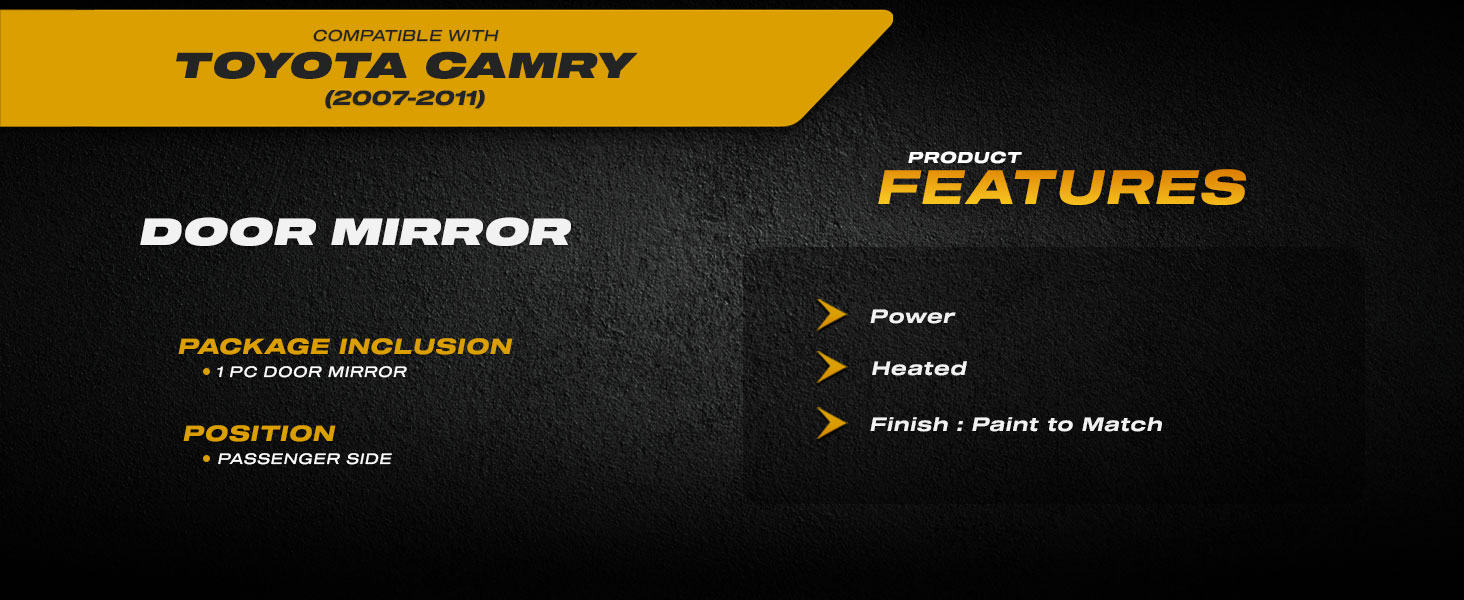 COMPATIBLE WITH
TOYOTA CAMRY
(2007-2011)

DOOR MIRROR

PACKAGE INCLUSION
• 1 PC DOOR MIRROR

POSITION
• PASSENGER SIDE

PRODUCT
FEATURES

Power

Heated

Finish : Paint to Match